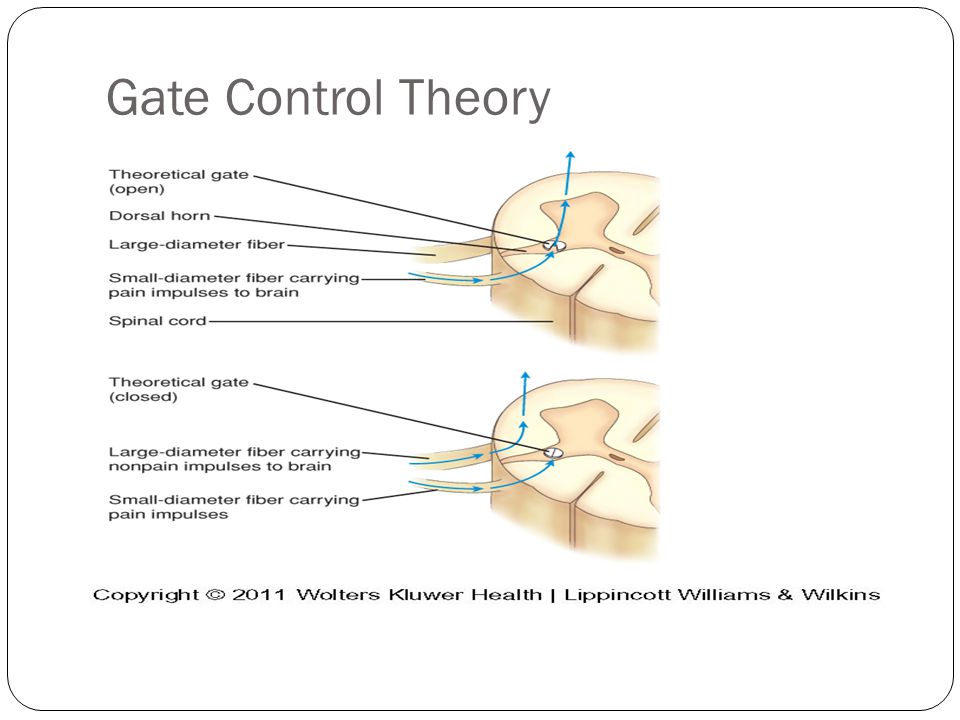 Gate Control Theory

Theoretical gate (open)
Dorsal horn
Large-diameter fiber
Small-diameter fiber carrying pain impulses to brain
Spinal cord

Theoretical gate (closed)
Large-diameter fiber carrying nonpain impulses to brain
Small-diameter fiber carrying pain impulses

Copyright © 2011 Wolters Kluwer Health | Lippincott Williams & Wilkins